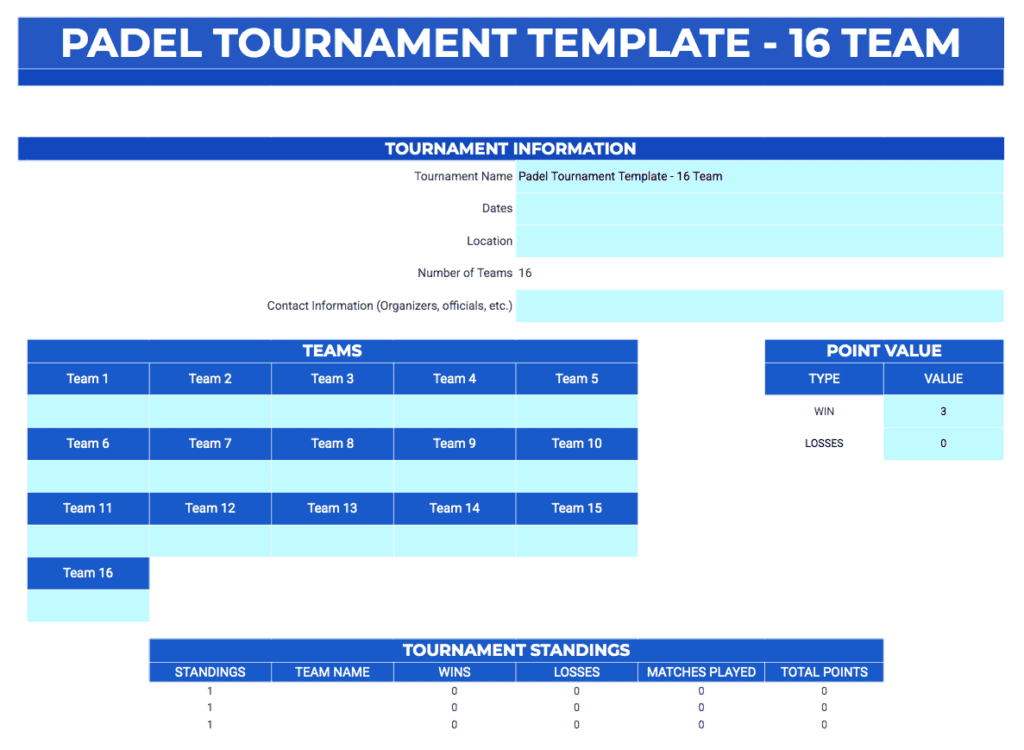 PADEL TOURNAMENT TEMPLATE - 16 TEAM

TOURNAMENT INFORMATION

Tournament Name Padel Tournament Template - 16 Team
Dates
Location
Number of Teams 16
Contact Information (Organizers, officials, etc.)

TEAMS

| Team 1 | Team 2 | Team 3 | Team 4 | Team 5 |
|---|---|---|---|---|
| | | | | |
| Team 6 | Team 7 | Team 8 | Team 9 | Team 10 |
| | | | | |
| Team 11 | Team 12 | Team 13 | Team 14 | Team 15 |
| | | | | |
| Team 16 | | | | |
| | | | | |

POINT VALUE

| TYPE | VALUE |
|---|---|
| WIN | 3 |
| LOSSES | 0 |

TOURNAMENT STANDINGS

| STANDINGS | TEAM NAME | WINS | LOSSES | MATCHES PLAYED | TOTAL POINTS |
|---|---|---|---|---|---|
| 1 | | 0 | 0 | 0 | 0 |
| 1 | | 0 | 0 | 0 | 0 |
| 1 | | 0 | 0 | 0 | 0 |